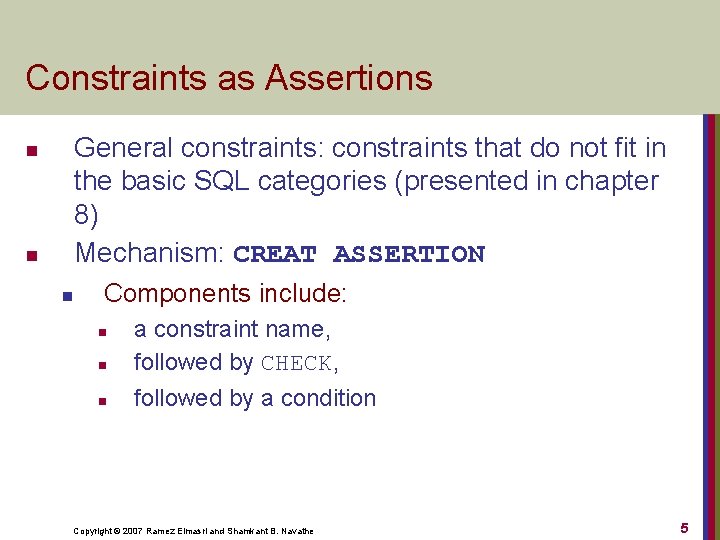 Constraints as Assertions

General constraints: constraints that do not fit in the basic SQL categories (presented in chapter 8)

Mechanism: CREAT ASSERTION

Components include:

a constraint name,

followed by CHECK,

followed by a condition

Copyright © 2007 Ramez Elmasri and Shamkant B. Navathe

5